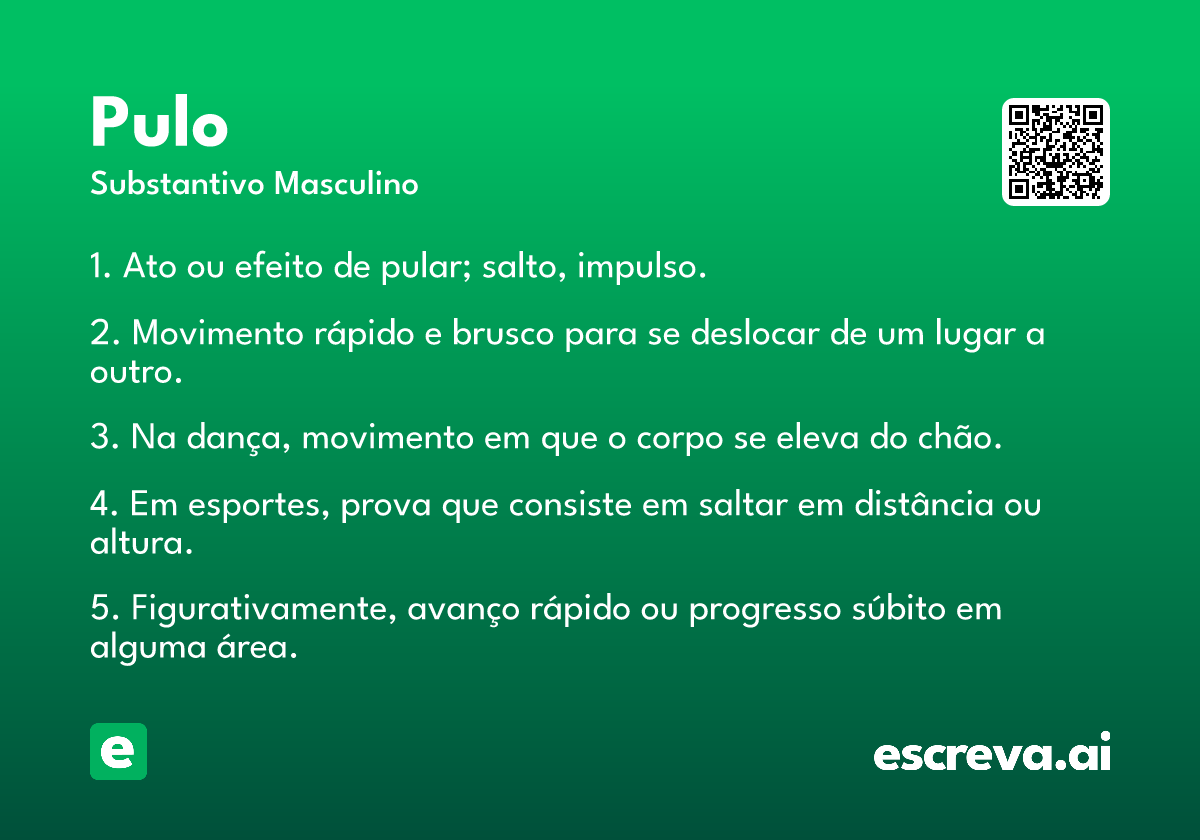 Pulo
Substantivo Masculino

1. Ato ou efeito de pular; salto, impulso.

2. Movimento rápido e brusco para se deslocar de um lugar a outro.

3. Na dança, movimento em que o corpo se eleva do chão.

4. Em esportes, prova que consiste em saltar em distância ou altura.

5. Figurativamente, avanço rápido ou progresso súbito em alguma área.

e

escreva.ai